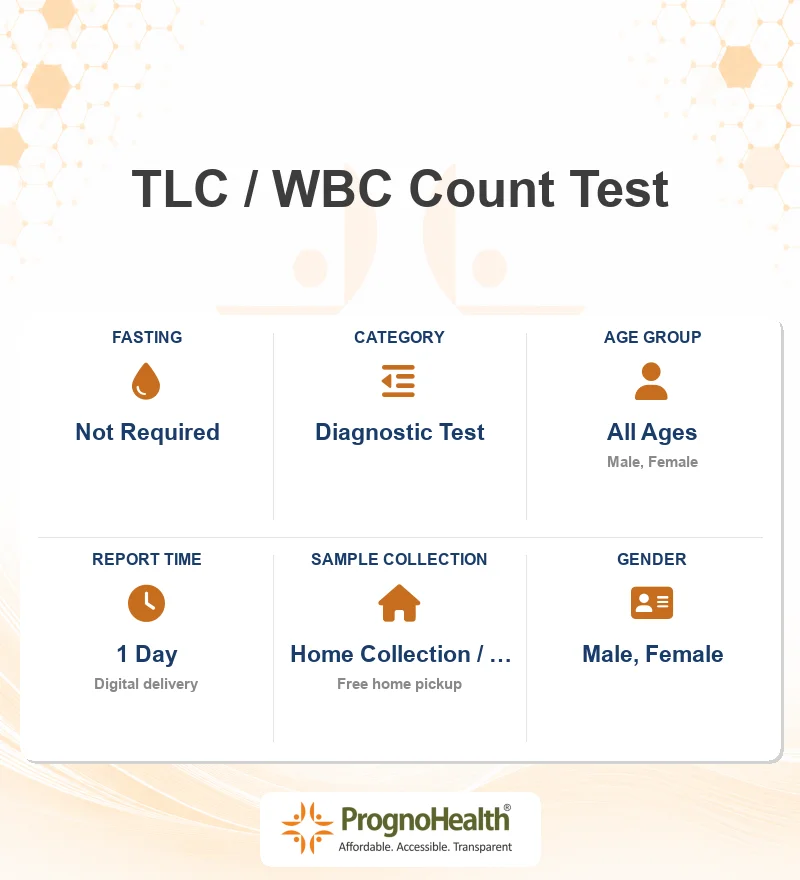 TLC / WBC Count Test

FASTING
Not Required

CATEGORY
Diagnostic Test

AGE GROUP
All Ages
Male, Female

REPORT TIME
1 Day
Digital delivery

SAMPLE COLLECTION
Home Collection / …
Free home pickup

GENDER
Male, Female

PrognoHealth®
Affordable. Accessible. Transparent